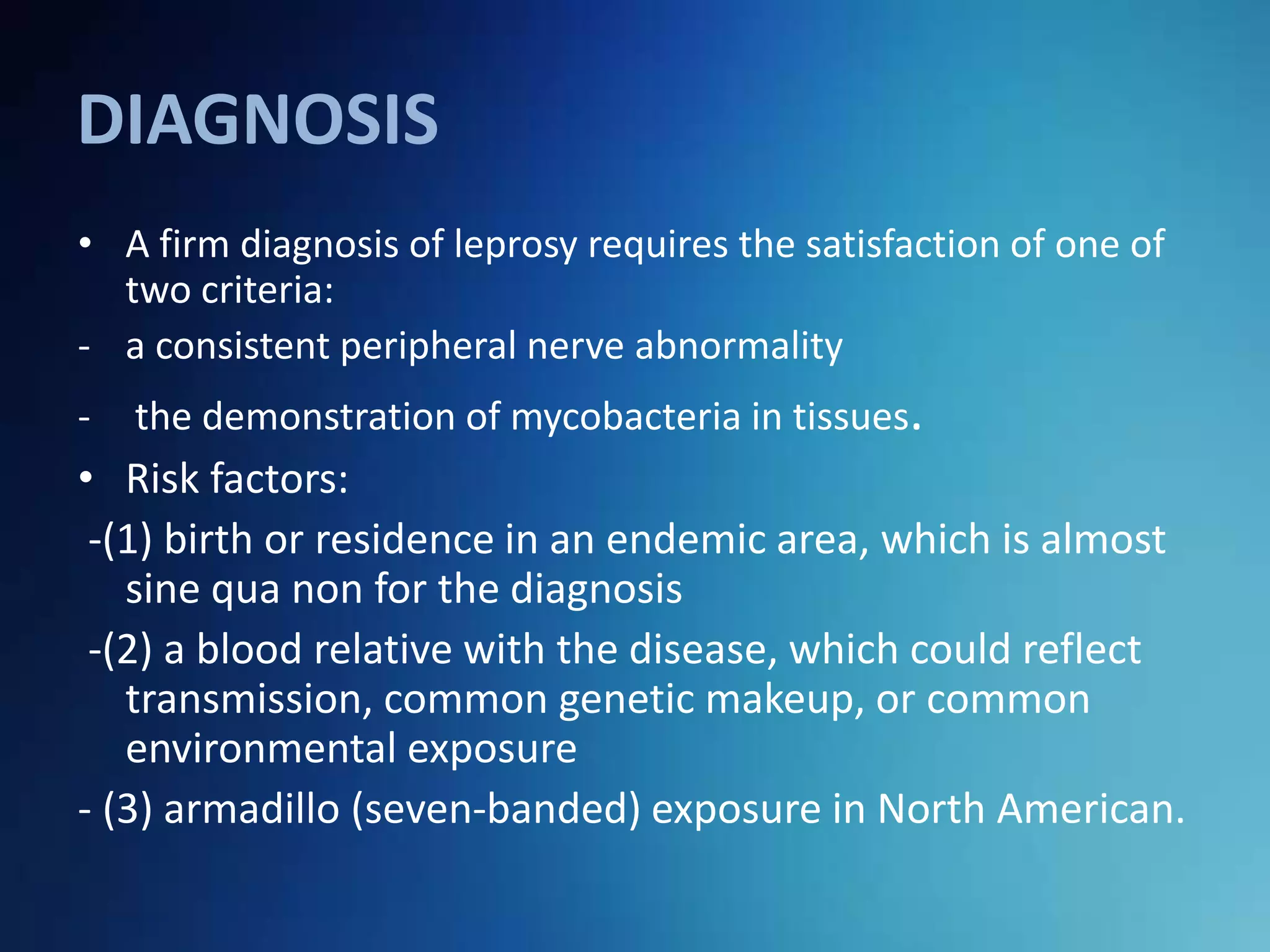 DIAGNOSIS

• A firm diagnosis of leprosy requires the satisfaction of one of two criteria:

- a consistent peripheral nerve abnormality

- the demonstration of mycobacteria in tissues.

• Risk factors:

-(1) birth or residence in an endemic area, which is almost sine qua non for the diagnosis

-(2) a blood relative with the disease, which could reflect transmission, common genetic makeup, or common environmental exposure

- (3) armadillo (seven-banded) exposure in North American.